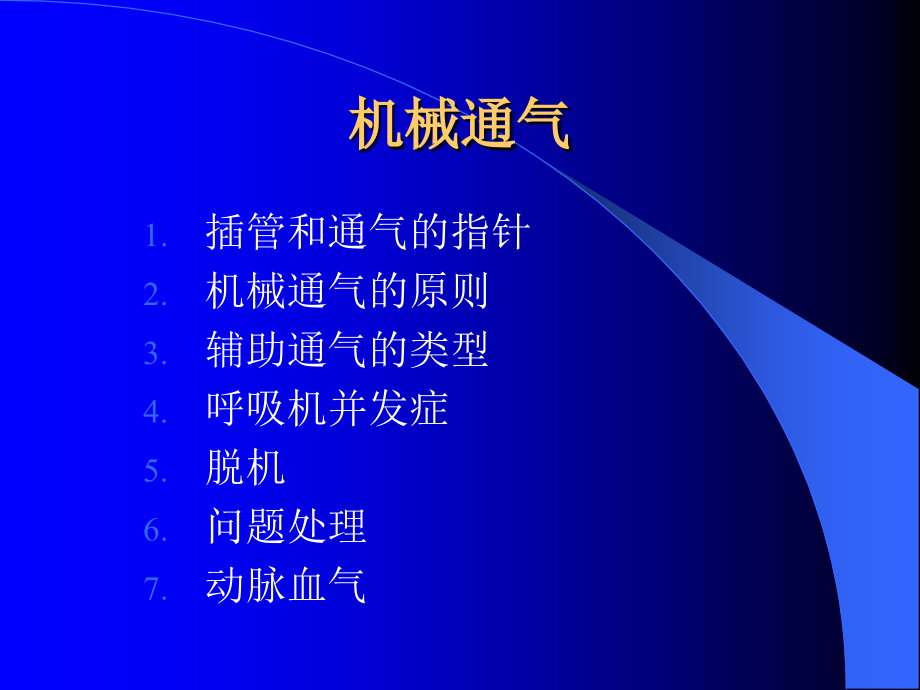 机械通气

1. 插管和通气的指针
2. 机械通气的原则
3. 辅助通气的类型
4. 呼吸机并发症
5. 脱机
6. 问题处理
7. 动脉血气